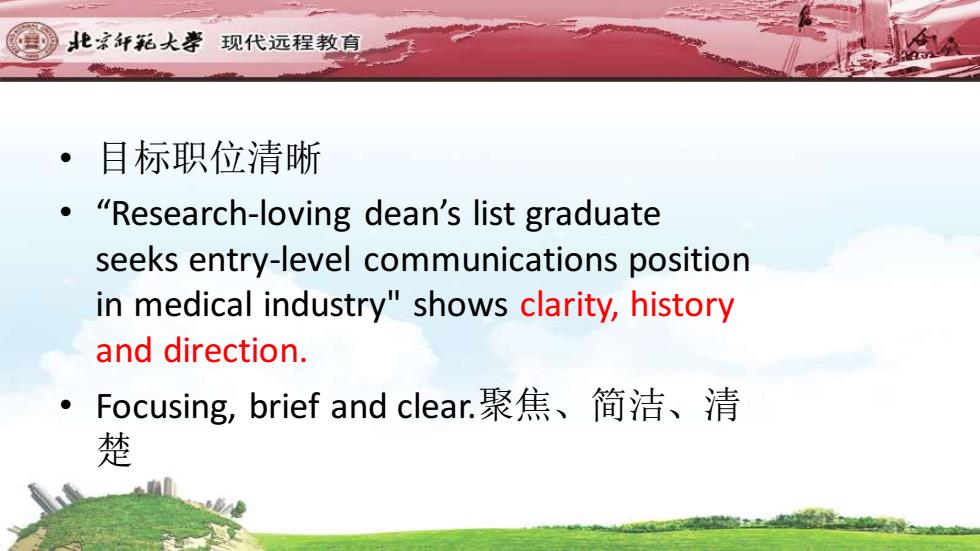 北京师范大学 现代远程教育

• 目标职位清晰

• “Research-loving dean’s list graduate seeks entry-level communications position in medical industry" shows clarity, history and direction.

• Focusing, brief and clear.聚焦、简洁、清楚